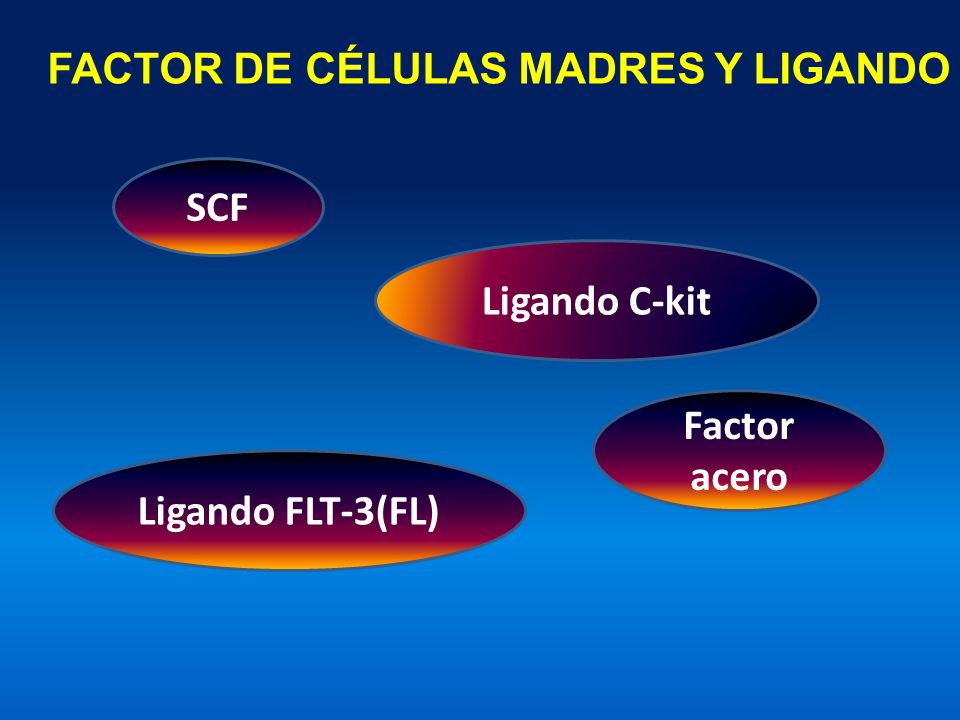 FACTOR DE CÉLULAS MADRES Y LIGANDO

SCF

Ligando C-kit

Factor acero

Ligando FLT-3(FL)